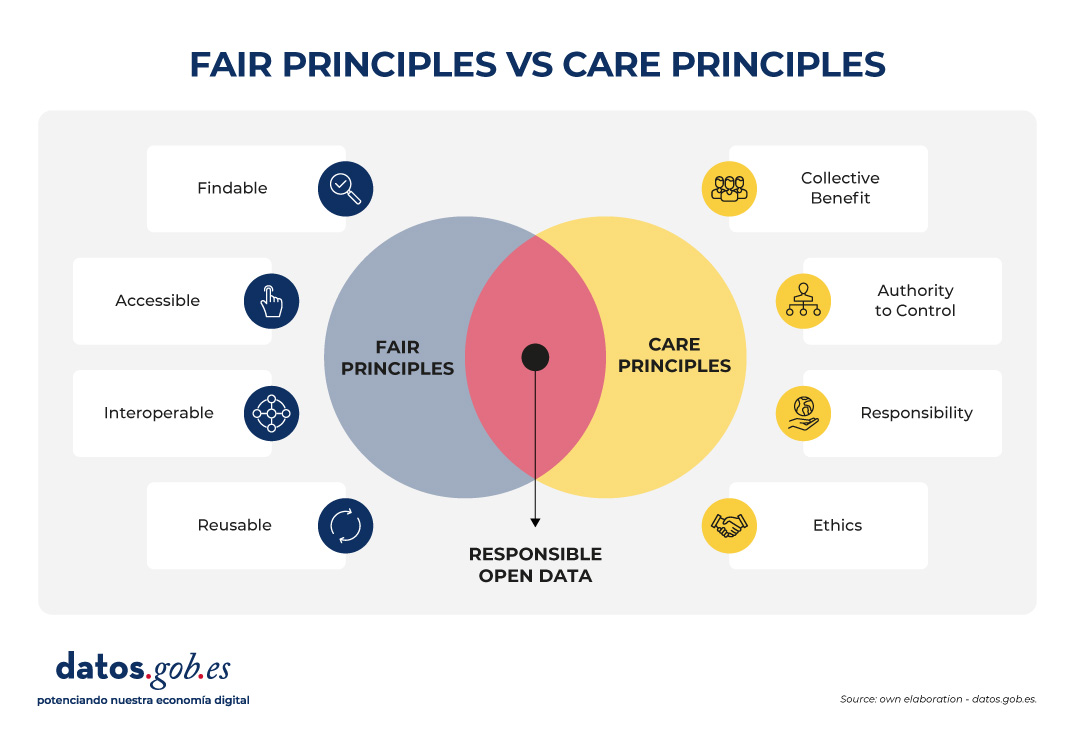 FAIR PRINCIPLES VS CARE PRINCIPLES

Findable

Accessible

Interoperable

Reusable

FAIR PRINCIPLES

CARE PRINCIPLES

RESPONSIBLE OPEN DATA

Collective Benefit

Authority to Control

Responsibility

Ethics

datos.gob.es
potenciando nuestra economía digital

Source: own elaboration - datos.gob.es.